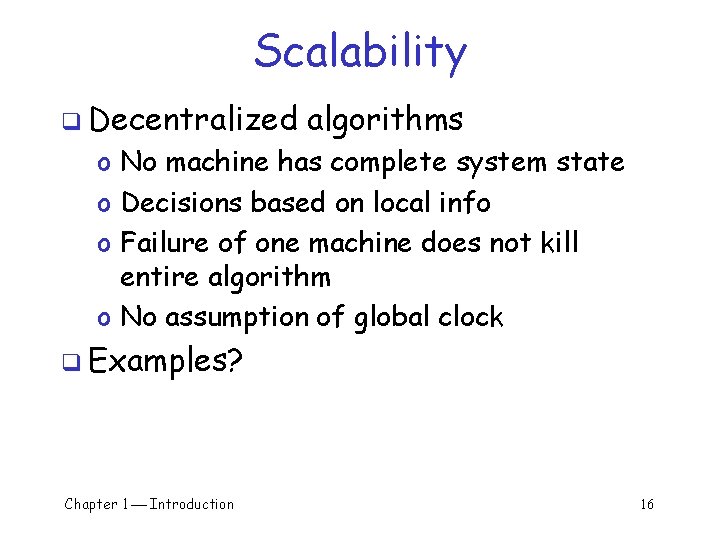 Scalability

❑ Decentralized algorithms
o No machine has complete system state
o Decisions based on local info
o Failure of one machine does not kill entire algorithm
o No assumption of global clock

❑ Examples?

Chapter 1 — Introduction

16